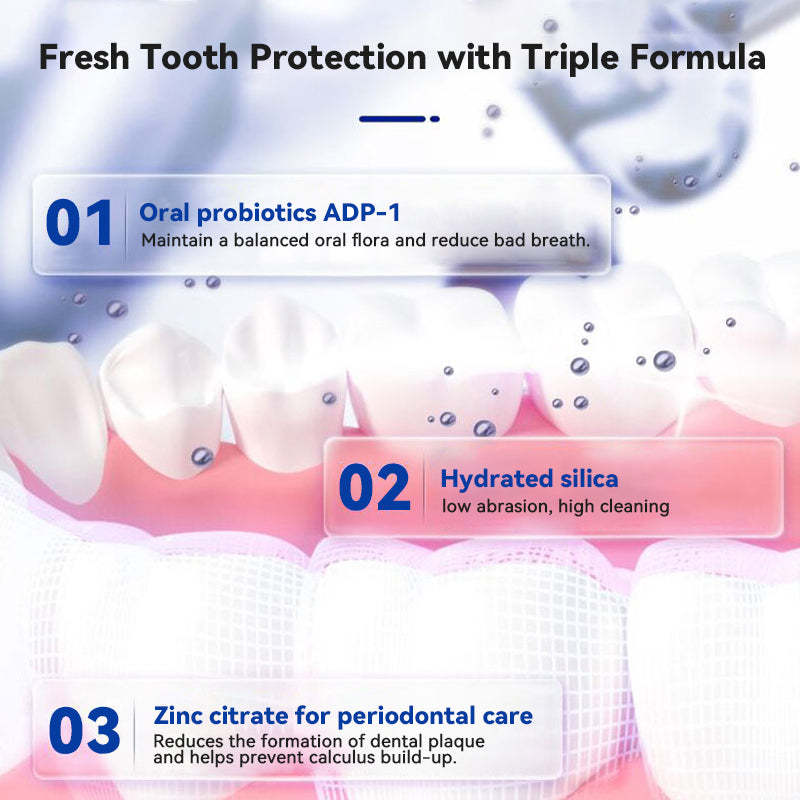 Fresh Tooth Protection with Triple Formula

01 Oral probiotics ADP-1
Maintain a balanced oral flora and reduce bad breath.

02 Hydrated silica
low abrasion, high cleaning

03 Zinc citrate for periodontal care
Reduces the formation of dental plaque and helps prevent calculus build-up.